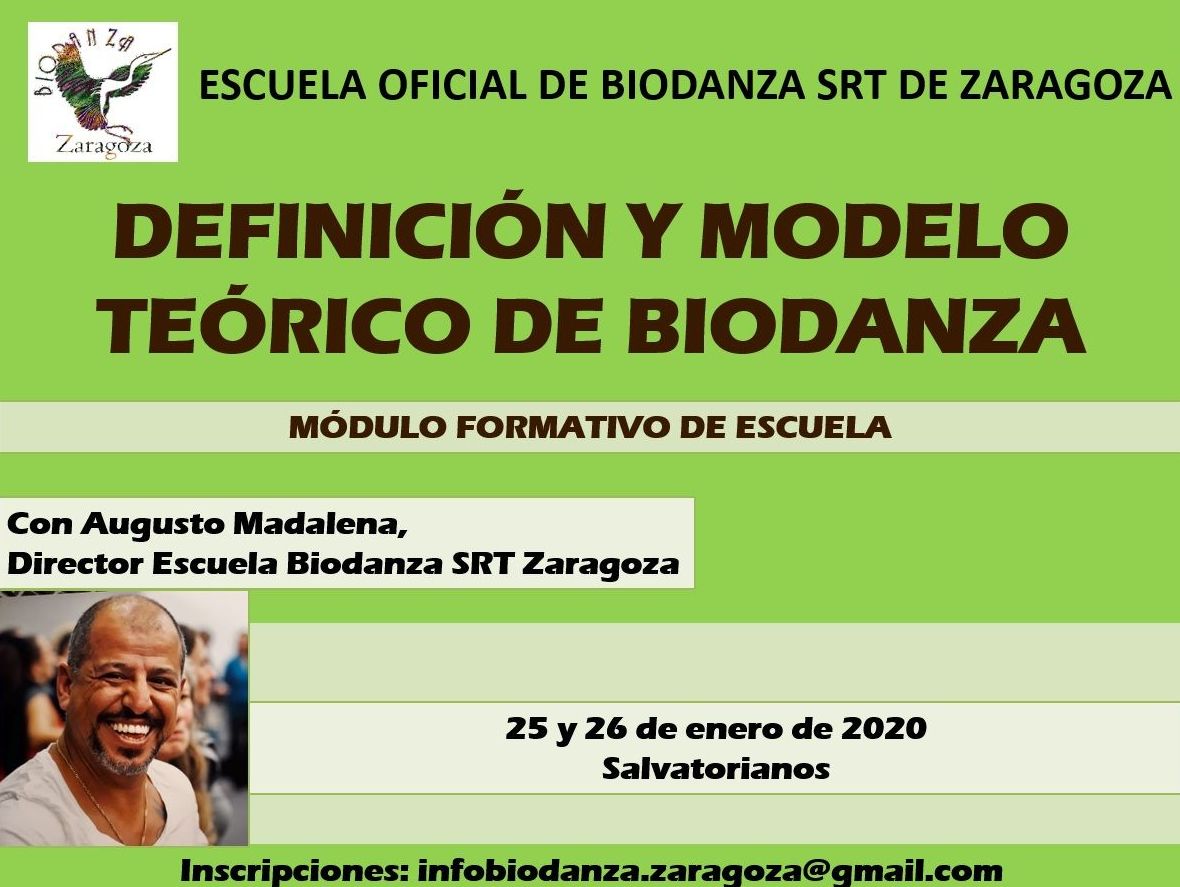 BIODANZA
Zaragoza

ESCUELA OFICIAL DE BIODANZA SRT DE ZARAGOZA

DEFINICIÓN Y MODELO TEÓRICO DE BIODANZA

MÓDULO FORMATIVO DE ESCUELA

Con Augusto Madalena,
Director Escuela Biodanza SRT Zaragoza

25 y 26 de enero de 2020
Salvatorianos

Inscripciones: infobiodanza.zaragoza@gmail.com